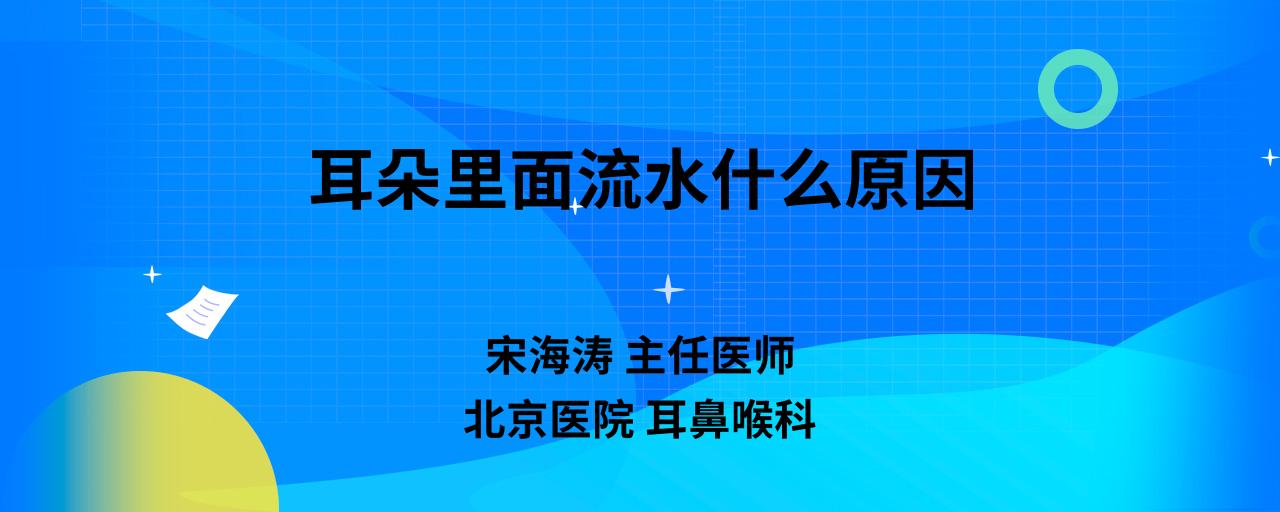 耳朵里面流水什么原因

宋海涛 主任医师
北京医院 耳鼻喉科